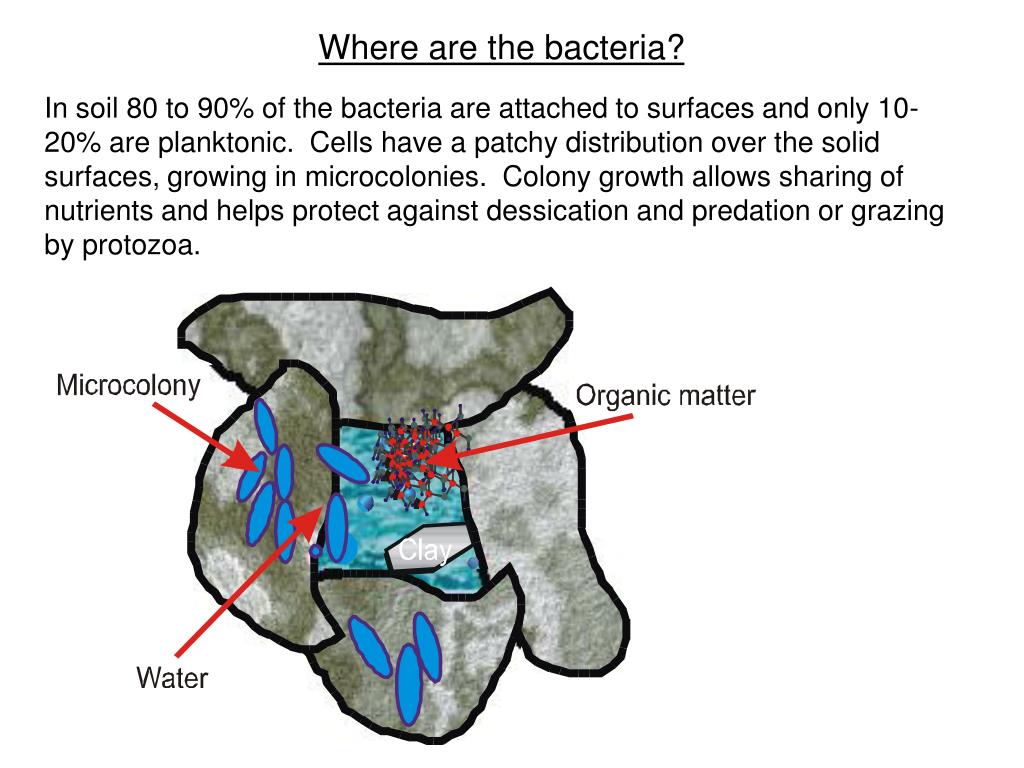 Where are the bacteria?

In soil 80 to 90% of the bacteria are attached to surfaces and only 10-20% are planktonic. Cells have a patchy distribution over the solid surfaces, growing in microcolonies. Colony growth allows sharing of nutrients and helps protect against dessication and predation or grazing by protozoa.

Microcolony

Organic matter

Clay

Water